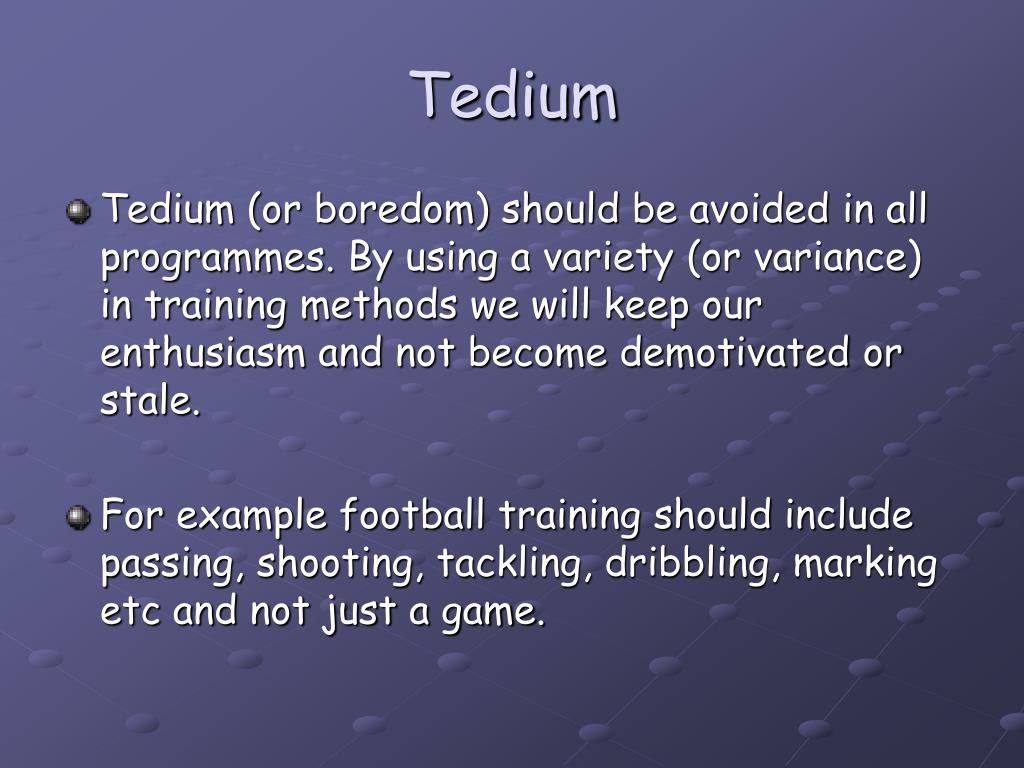 Tedium

Tedium (or boredom) should be avoided in all programmes. By using a variety (or variance) in training methods we will keep our enthusiasm and not become demotivated or stale.

For example football training should include passing, shooting, tackling, dribbling, marking etc and not just a game.